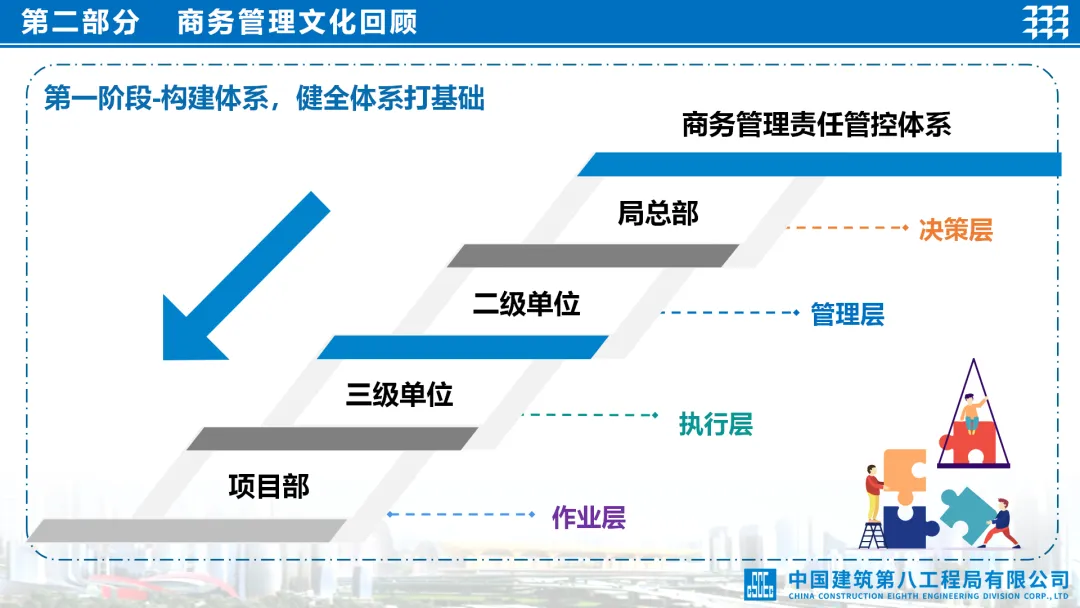 第二部分　商务管理文化回顾

第一阶段-构建体系，健全体系打基础

商务管理责任管控体系

局总部

决策层

二级单位

管理层

三级单位

执行层

项目部

作业层

中国建筑第八工程局有限公司
CHINA CONSTRUCTION EIGHTH ENGINEERING DIVISION CORP., LTD